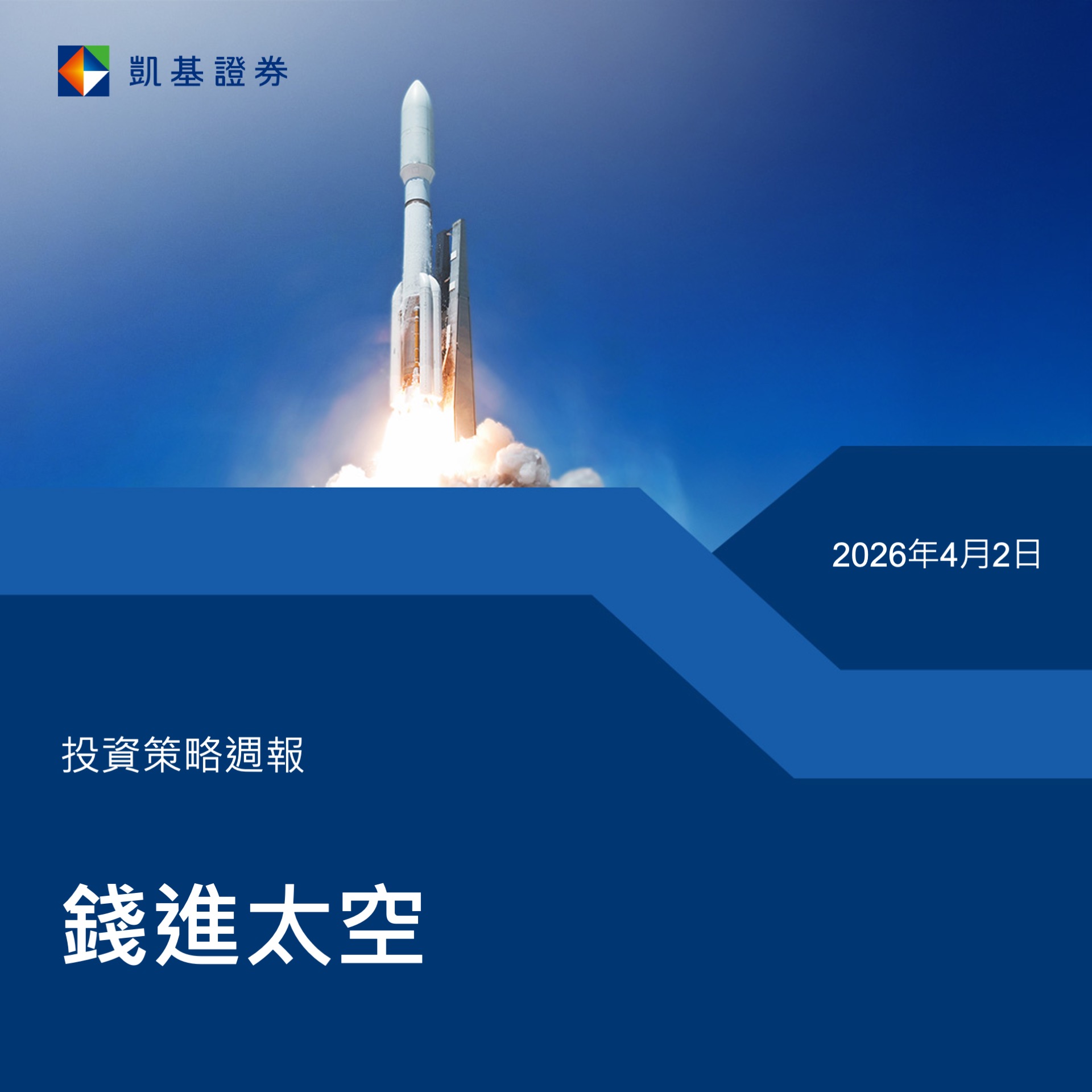 凱基證券

2026年4月2日

投資策略週報

錢進太空